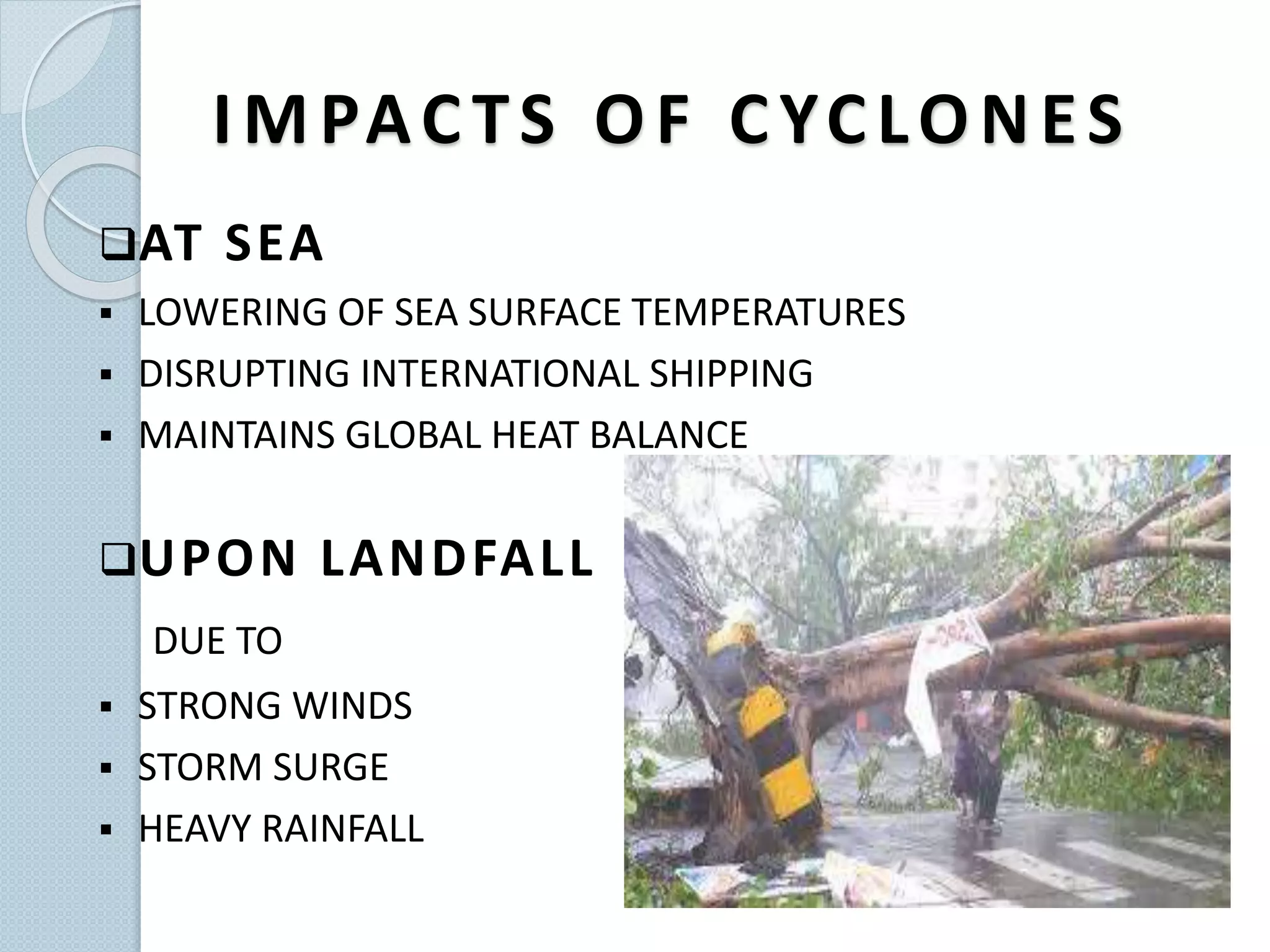 IMPACTS OF CYCLONES

❑AT SEA

▪ LOWERING OF SEA SURFACE TEMPERATURES
▪ DISRUPTING INTERNATIONAL SHIPPING
▪ MAINTAINS GLOBAL HEAT BALANCE

❑UPON LANDFALL

DUE TO

▪ STRONG WINDS
▪ STORM SURGE
▪ HEAVY RAINFALL